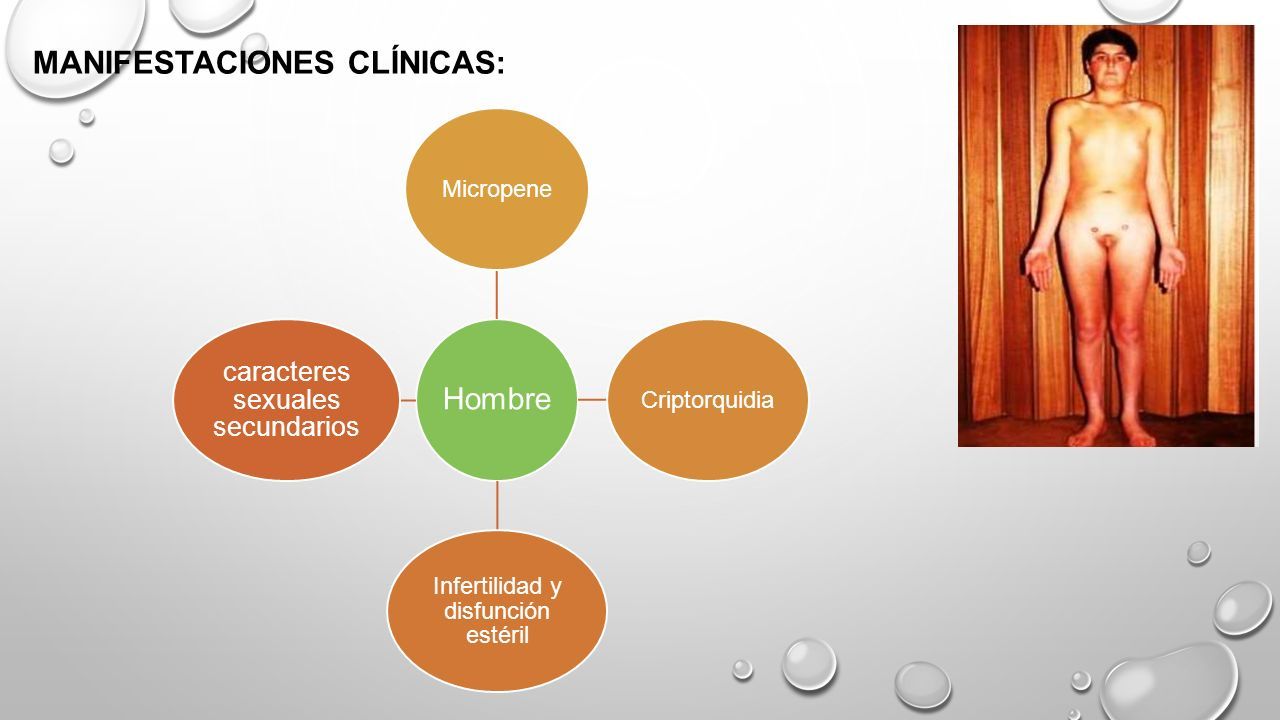 MANIFESTACIONES CLÍNICAS:

Hombre

Micropene

Criptorquidia

Infertilidad y disfunción estéril

caracteres sexuales secundarios